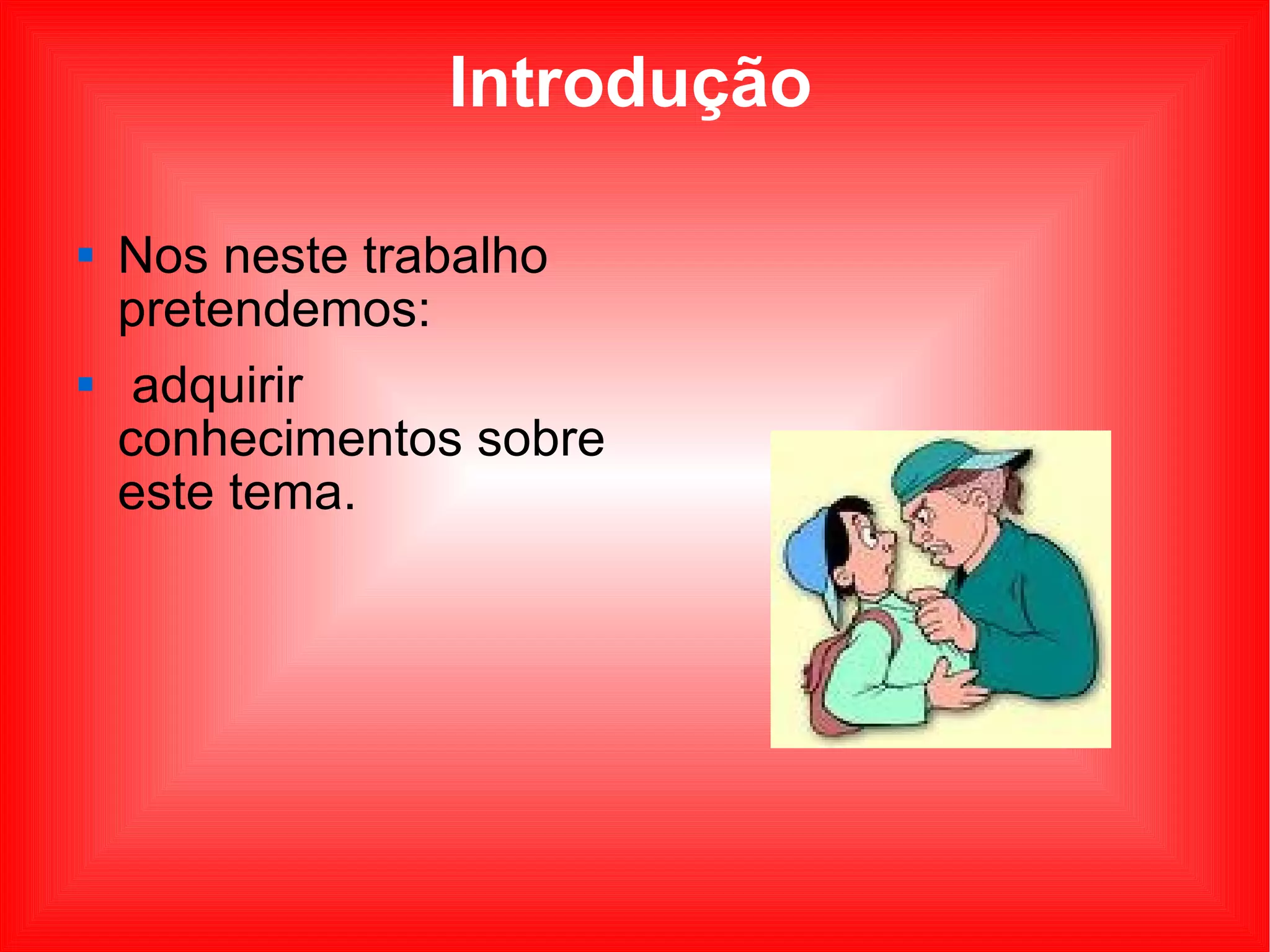 Introdução

- Nos neste trabalho pretendemos:
- adquirir conhecimentos sobre este tema.